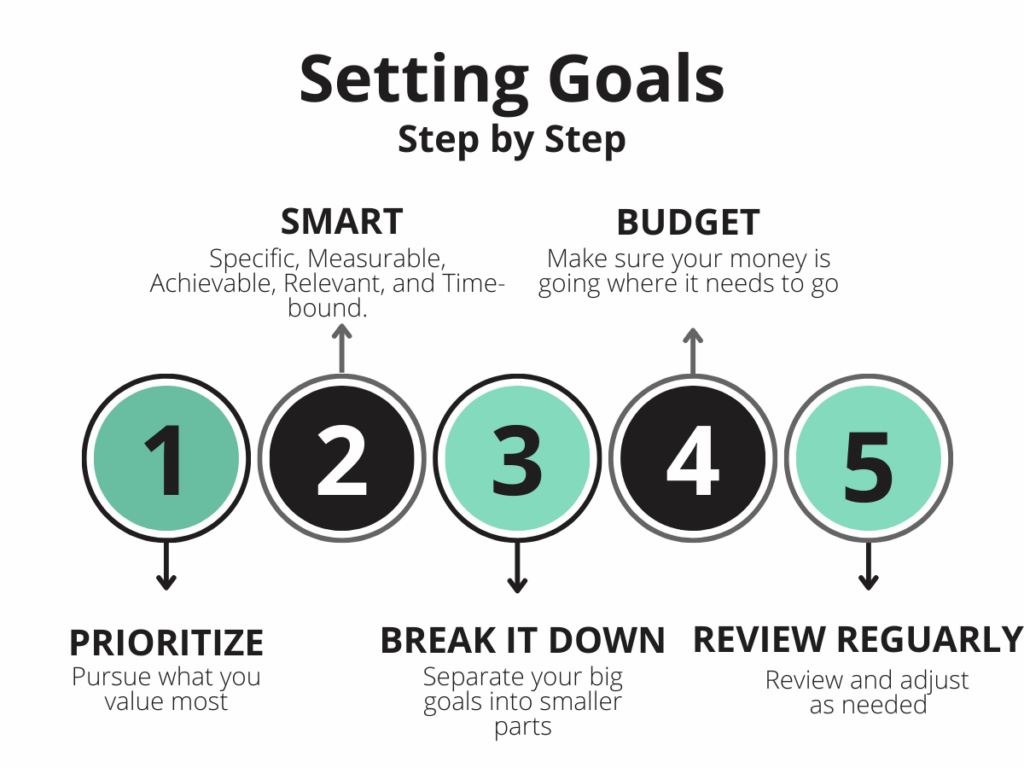 Setting Goals
Step by Step

SMART
Specific, Measurable, Achievable, Relevant, and Time-bound.

BUDGET
Make sure your money is going where it needs to go

1
2
3
4
5

PRIORITIZE
Pursue what you value most

BREAK IT DOWN
Separate your big goals into smaller parts

REVIEW REGUARLY
Review and adjust as needed